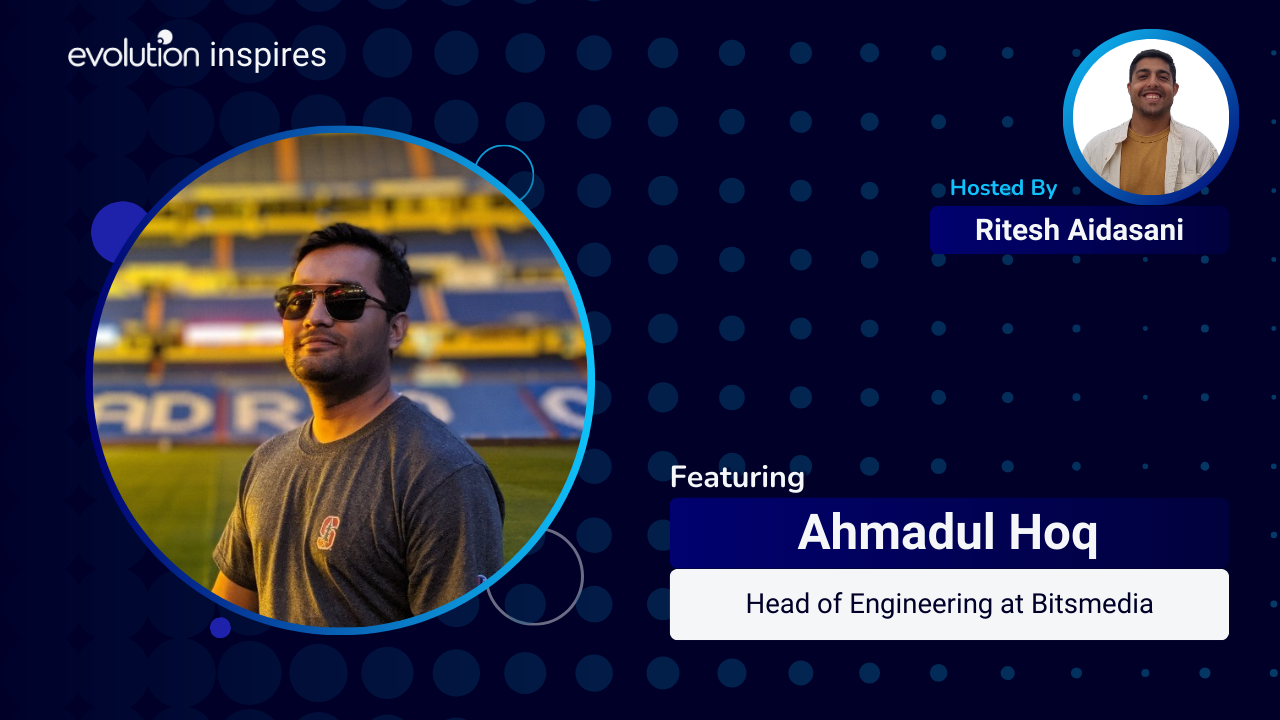 evolution inspires

Hosted By
Ritesh Aidasani

Featuring
Ahmadul Hoq
Head of Engineering at Bitsmedia